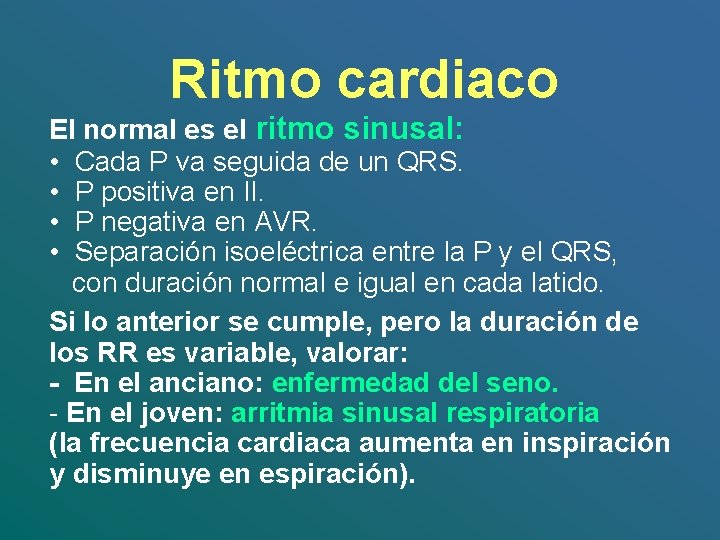 Ritmo cardiaco

El normal es el ritmo sinusal:
• Cada P va seguida de un QRS.
• P positiva en II.
• P negativa en AVR.
• Separación isoeléctrica entre la P y el QRS, con duración normal e igual en cada latido.

Si lo anterior se cumple, pero la duración de los RR es variable, valorar:
- En el anciano: enfermedad del seno.
- En el joven: arritmia sinusal respiratoria (la frecuencia cardiaca aumenta en inspiración y disminuye en espiración).